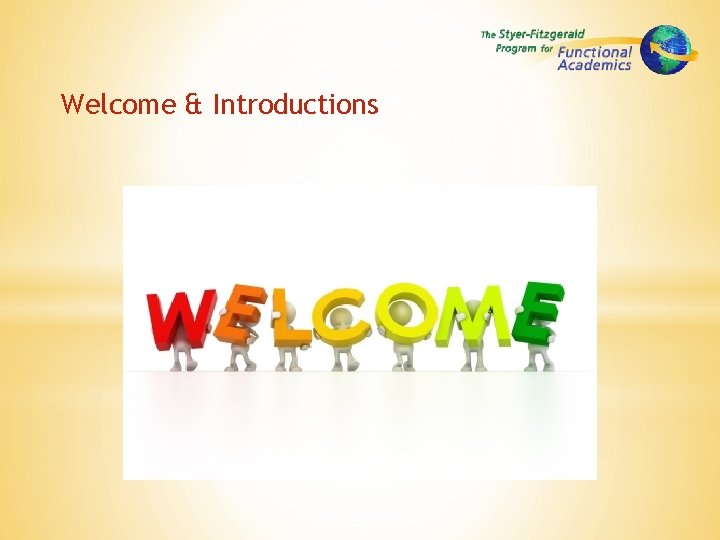 The Styer-Fitzgerald Program for Functional Academics

Welcome & Introductions

WELCOME